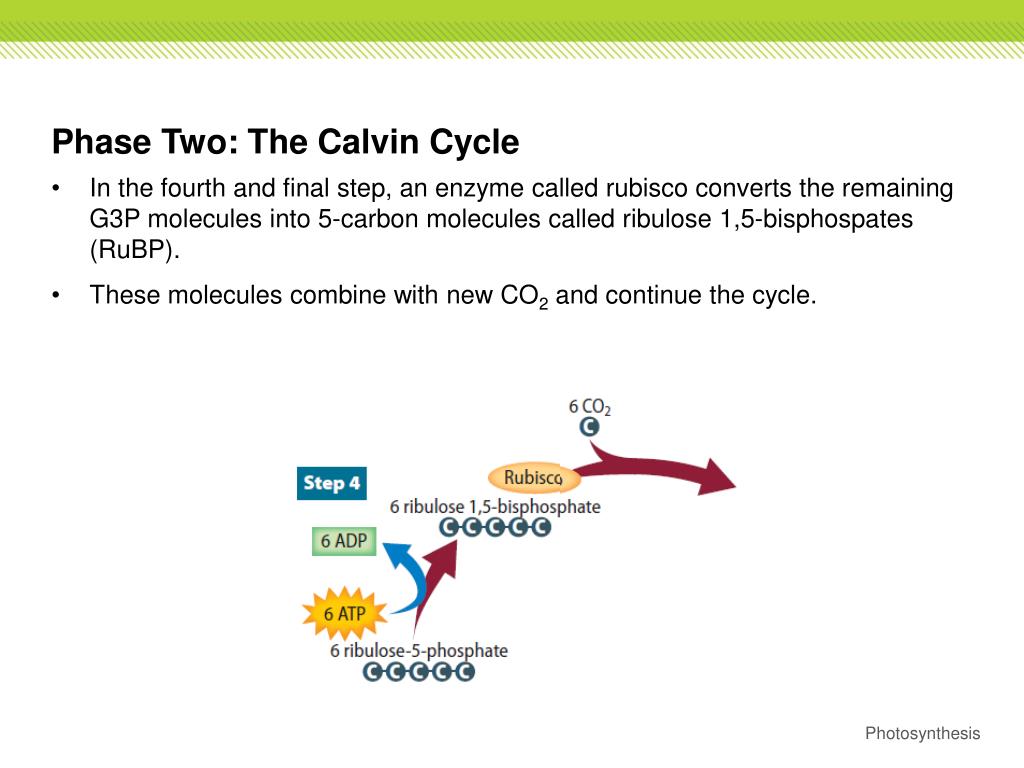 Phase Two: The Calvin Cycle

• In the fourth and final step, an enzyme called rubisco converts the remaining G3P molecules into 5-carbon molecules called ribulose 1,5-bisphospates (RuBP).

• These molecules combine with new $CO_2$ and continue the cycle.

6 $CO_2$
C
Step 4
Rubisco
6 ribulose 1,5-bisphosphate
C C C C C
6 ADP
6 ATP
6 ribulose-5-phosphate
C C C C C

Photosynthesis